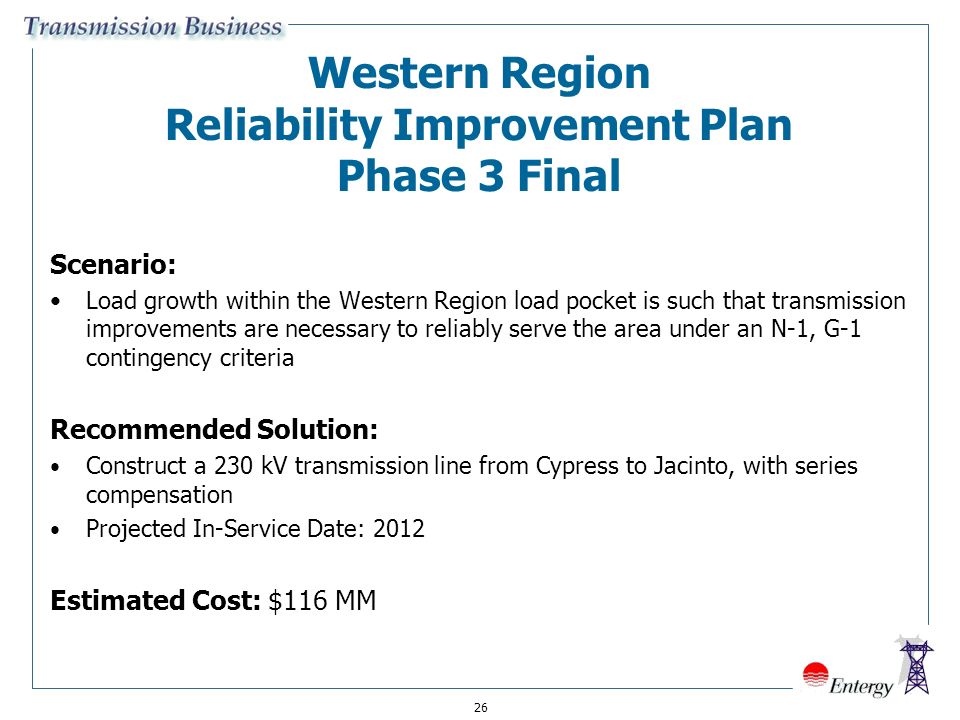 Transmission Business

Western Region
Reliability Improvement Plan
Phase 3 Final

Scenario:
• Load growth within the Western Region load pocket is such that transmission improvements are necessary to reliably serve the area under an N-1, G-1 contingency criteria

Recommended Solution:
• Construct a 230 kV transmission line from Cypress to Jacinto, with series compensation
• Projected In-Service Date: 2012

Estimated Cost: $116 MM

Entergy

26